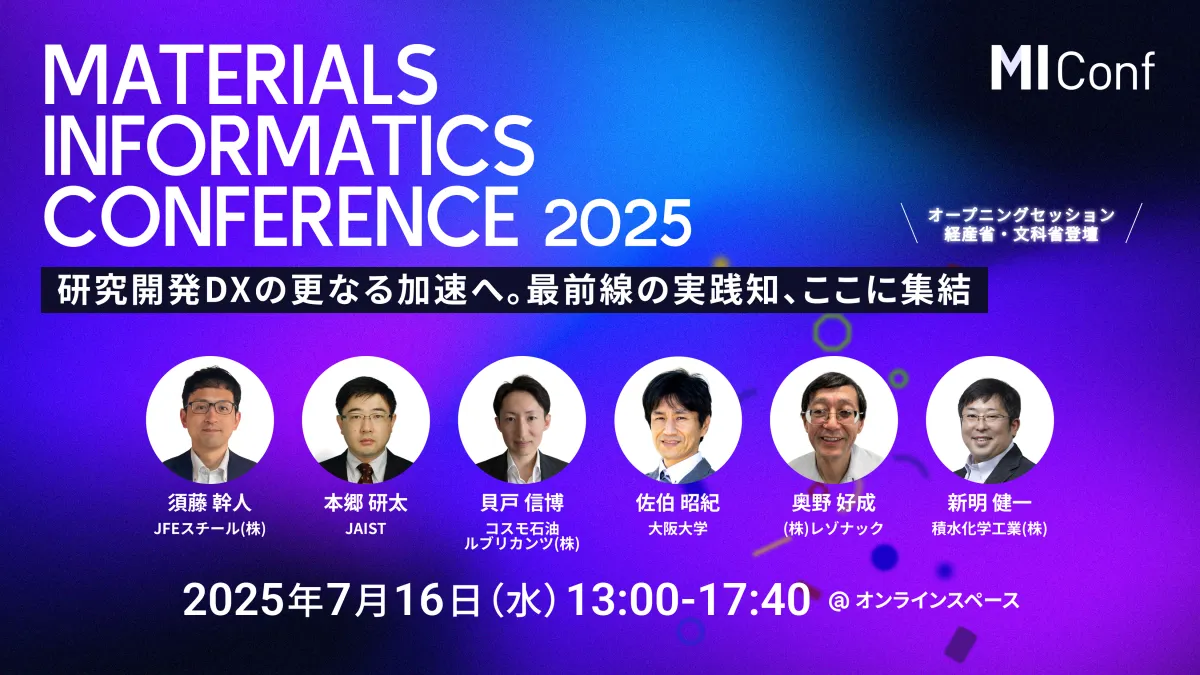 MATERIALS INFORMATICS CONFERENCE 2025

MI Conf

オープニングセッション
経産省・文科省登壇

研究開発DXの更なる加速へ。最前線の実践知、ここに集結

須藤 幹人
JFEスチール(株)

本郷 研太
JAIST

貝戸 信博
コスモ石油ルブリカンツ(株)

佐伯 昭紀
大阪大学

奥野 好成
(株)レゾナック

新明 健一
積水化学工業(株)

2025年7月16日（水）13:00-17:40 @ オンラインスペース